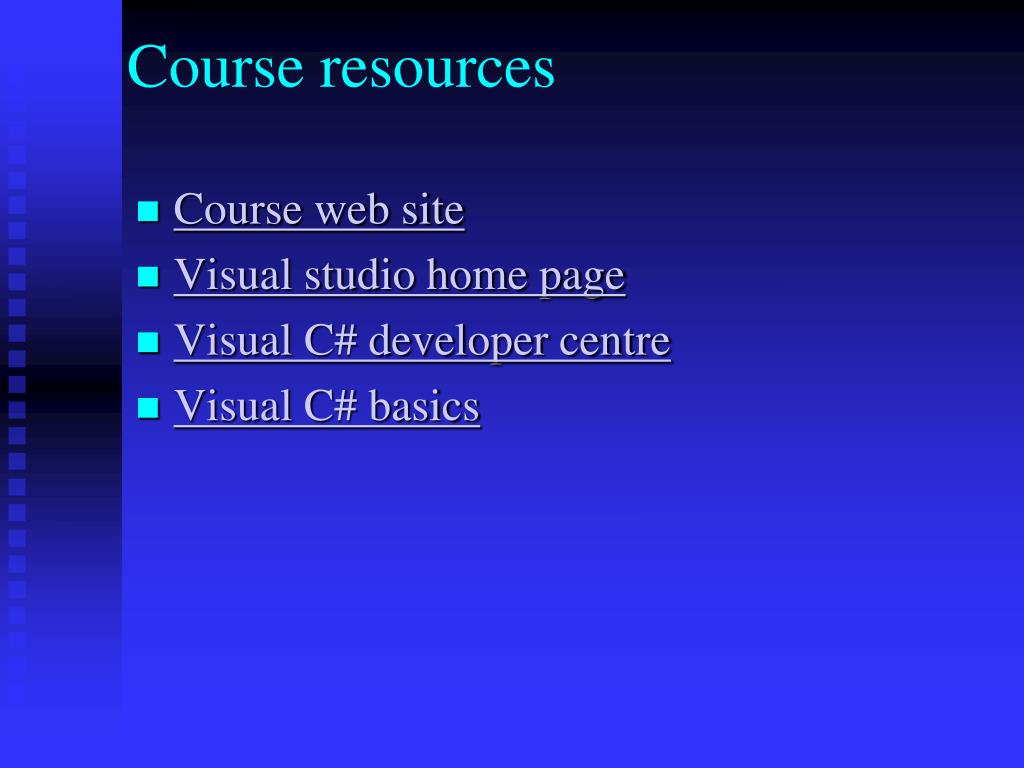 Course resources

- Course web site
- Visual studio home page
- Visual C# developer centre
- Visual C# basics